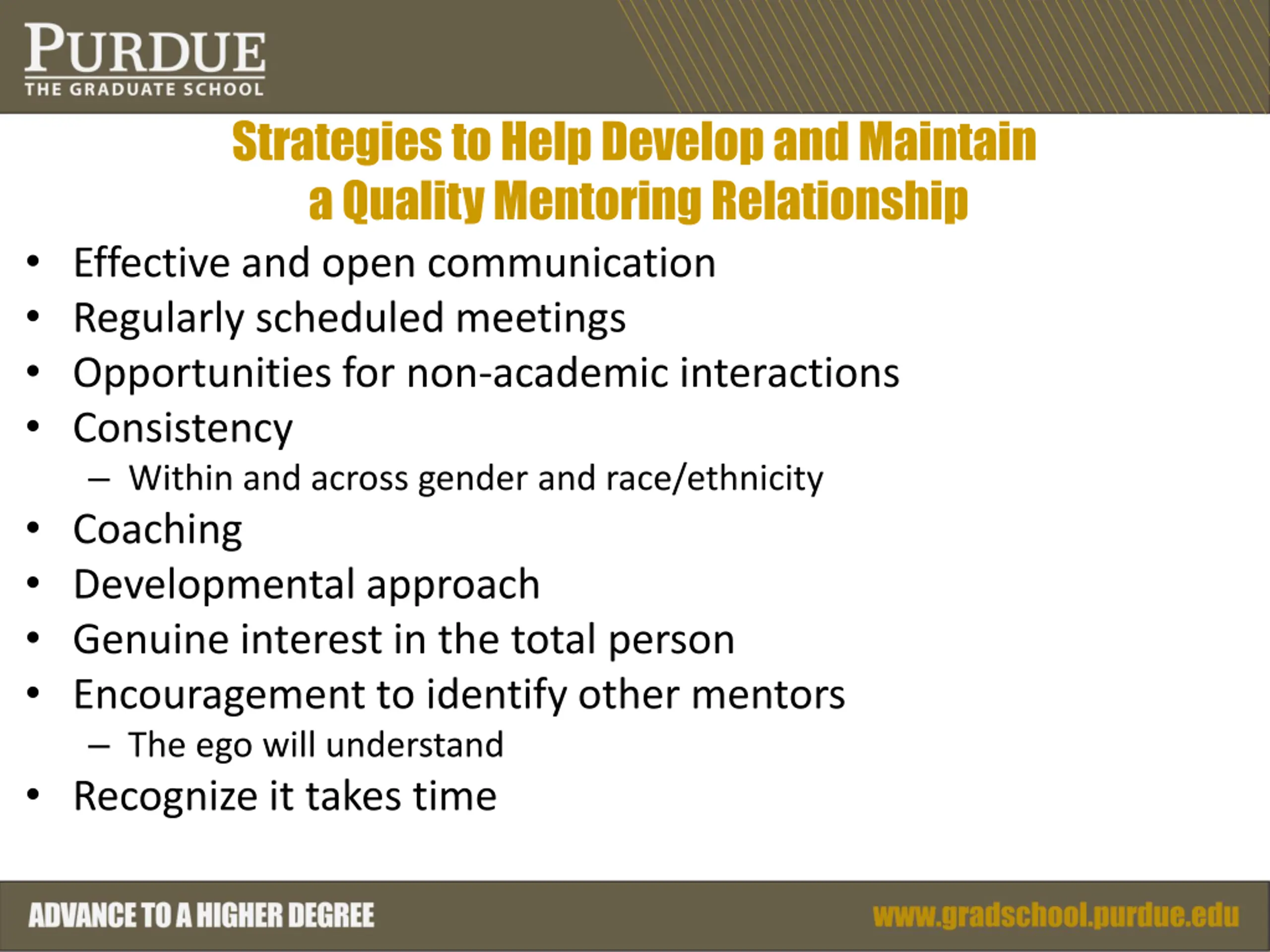 PURDUE
THE GRADUATE SCHOOL

Strategies to Help Develop and Maintain a Quality Mentoring Relationship

• Effective and open communication
• Regularly scheduled meetings
• Opportunities for non-academic interactions
• Consistency
– Within and across gender and race/ethnicity
• Coaching
• Developmental approach
• Genuine interest in the total person
• Encouragement to identify other mentors
– The ego will understand
• Recognize it takes time

ADVANCE TO A HIGHER DEGREE

www.gradschool.purdue.edu